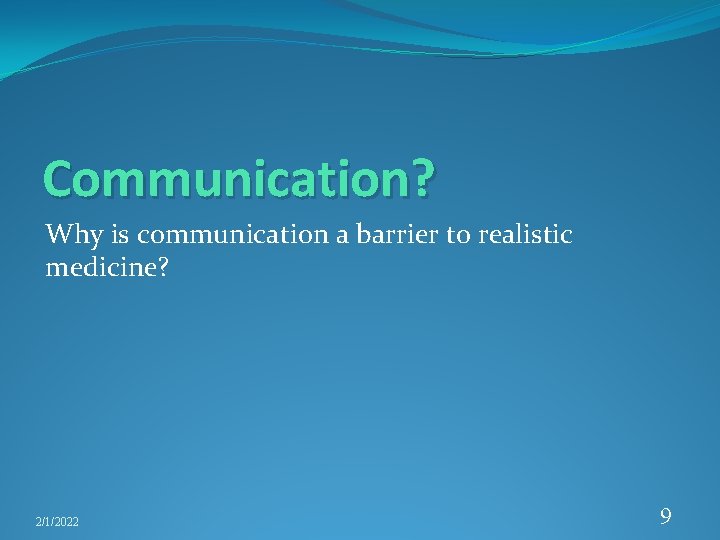 Communication?

Why is communication a barrier to realistic medicine?

2/1/2022

9